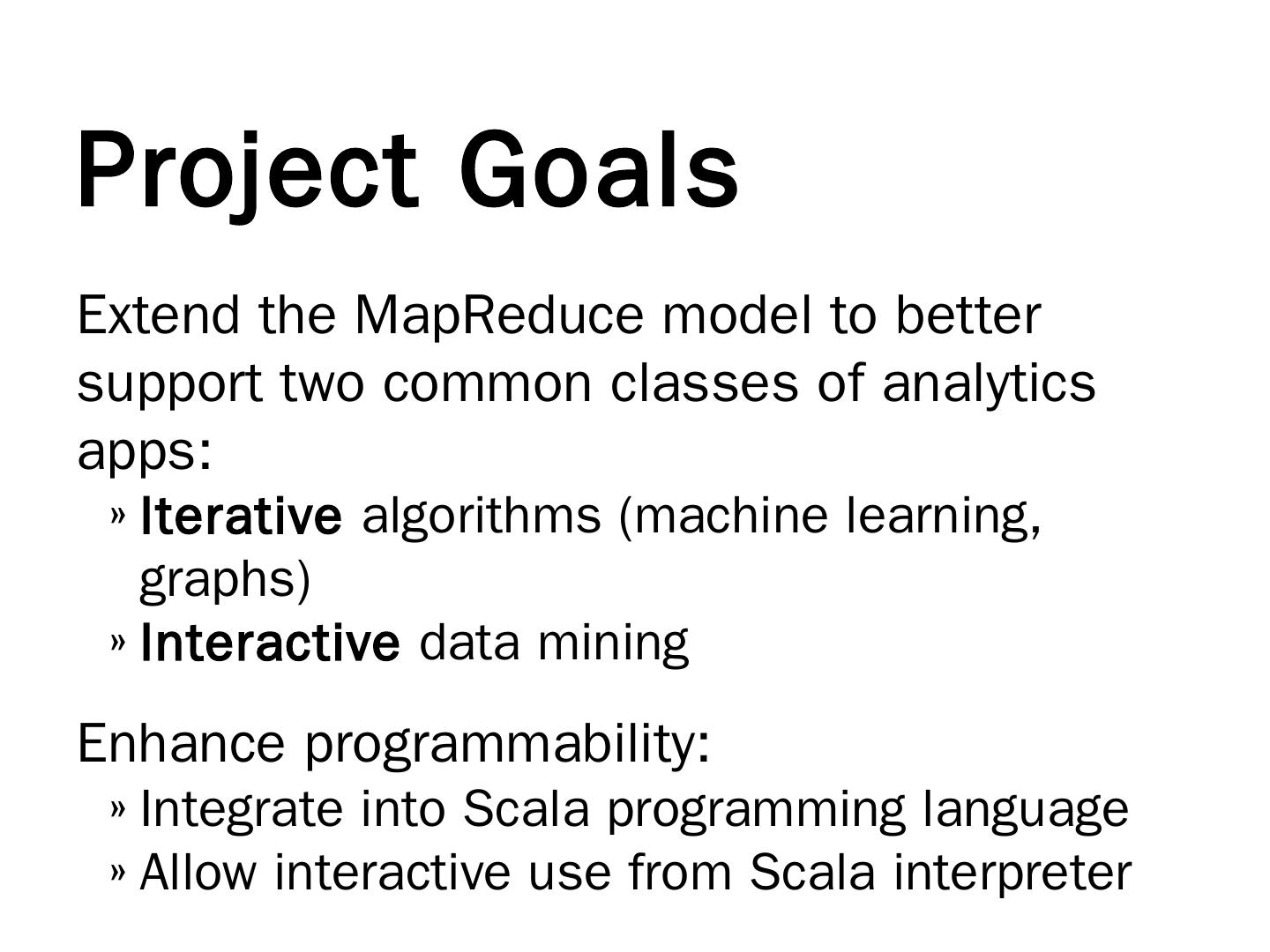 Project Goals

Extend the MapReduce model to better support two common classes of analytics apps:

» Iterative algorithms (machine learning, graphs)
» Interactive data mining

Enhance programmability:

» Integrate into Scala programming language
» Allow interactive use from Scala interpreter